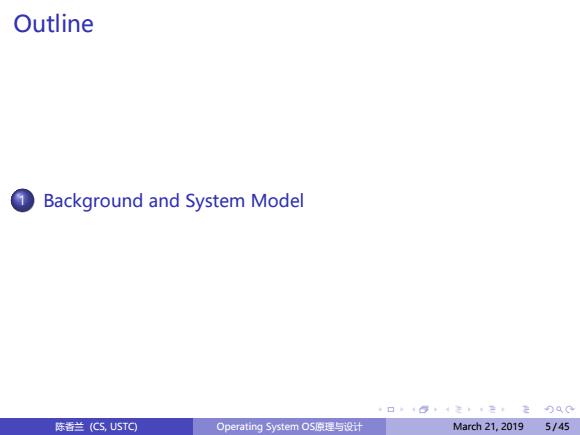 Outline

1 Background and System Model

陈香兰 (CS, USTC) Operating System OS原理与设计 March 21, 2019 5 / 45